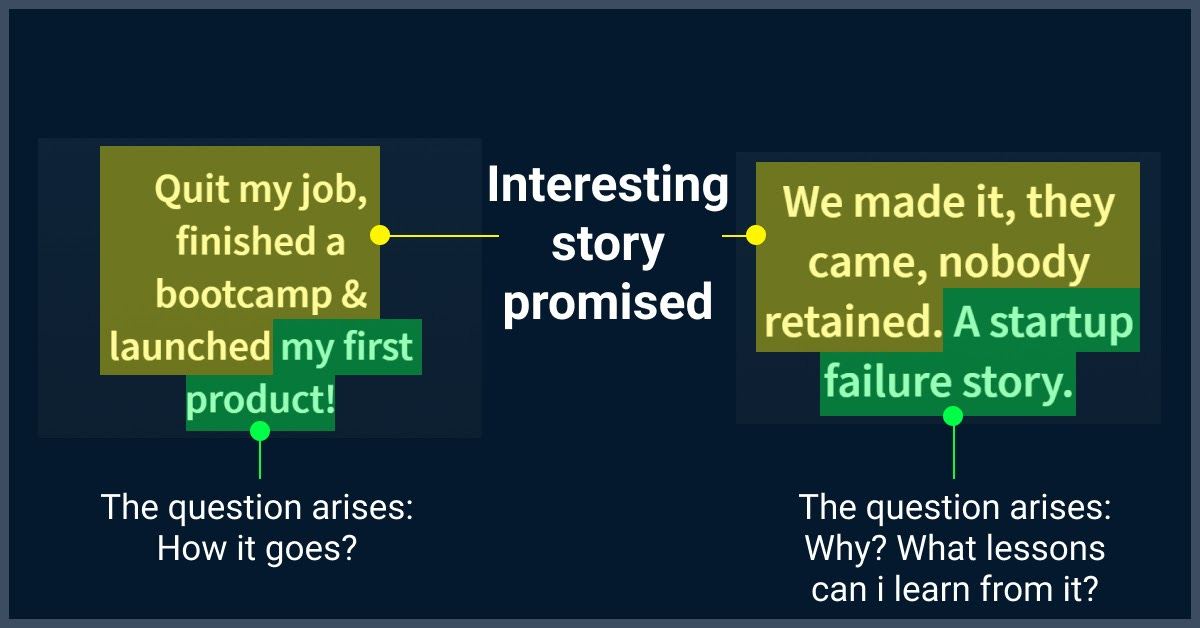 Quit my job, finished a bootcamp & launched my first product!

Interesting story promised

We made it, they came, nobody retained. A startup failure story.

The question arises: How it goes?

The question arises: Why? What lessons can i learn from it?